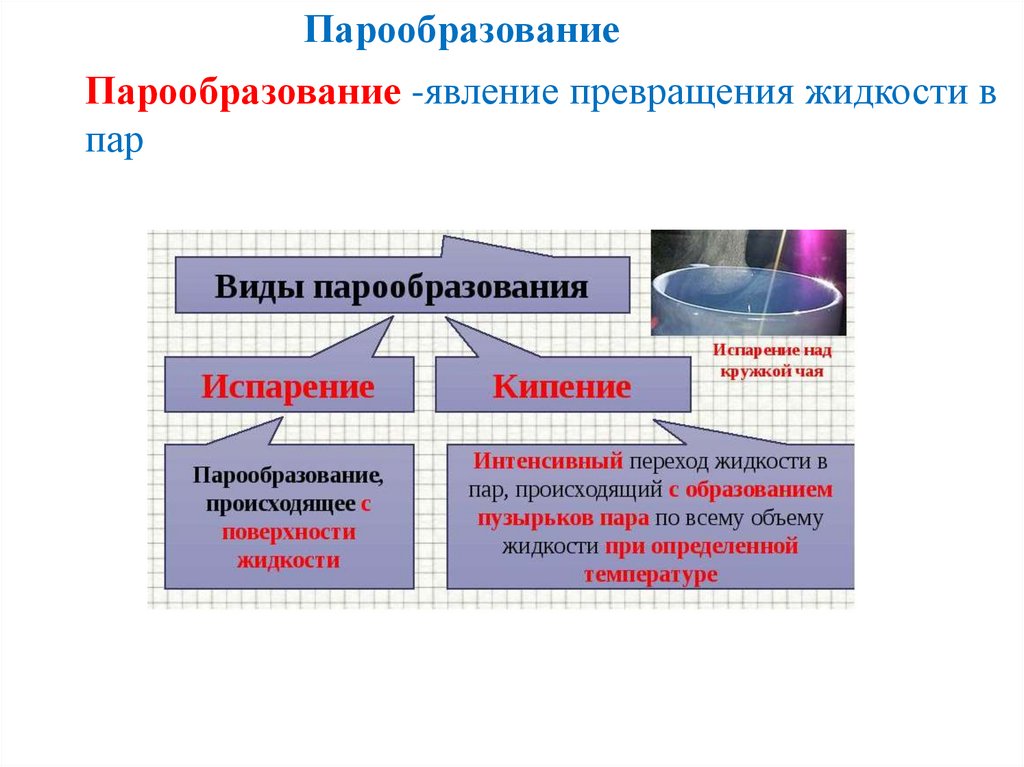 Парообразование

Парообразование -явление превращения жидкости в пар

Виды парообразования

Испарение над кружкой чая

Испарение

Кипение

Парообразование, происходящее с поверхности жидкости

Интенсивный переход жидкости в пар, происходящий с образованием пузырьков пара по всему объему жидкости при определенной температуре